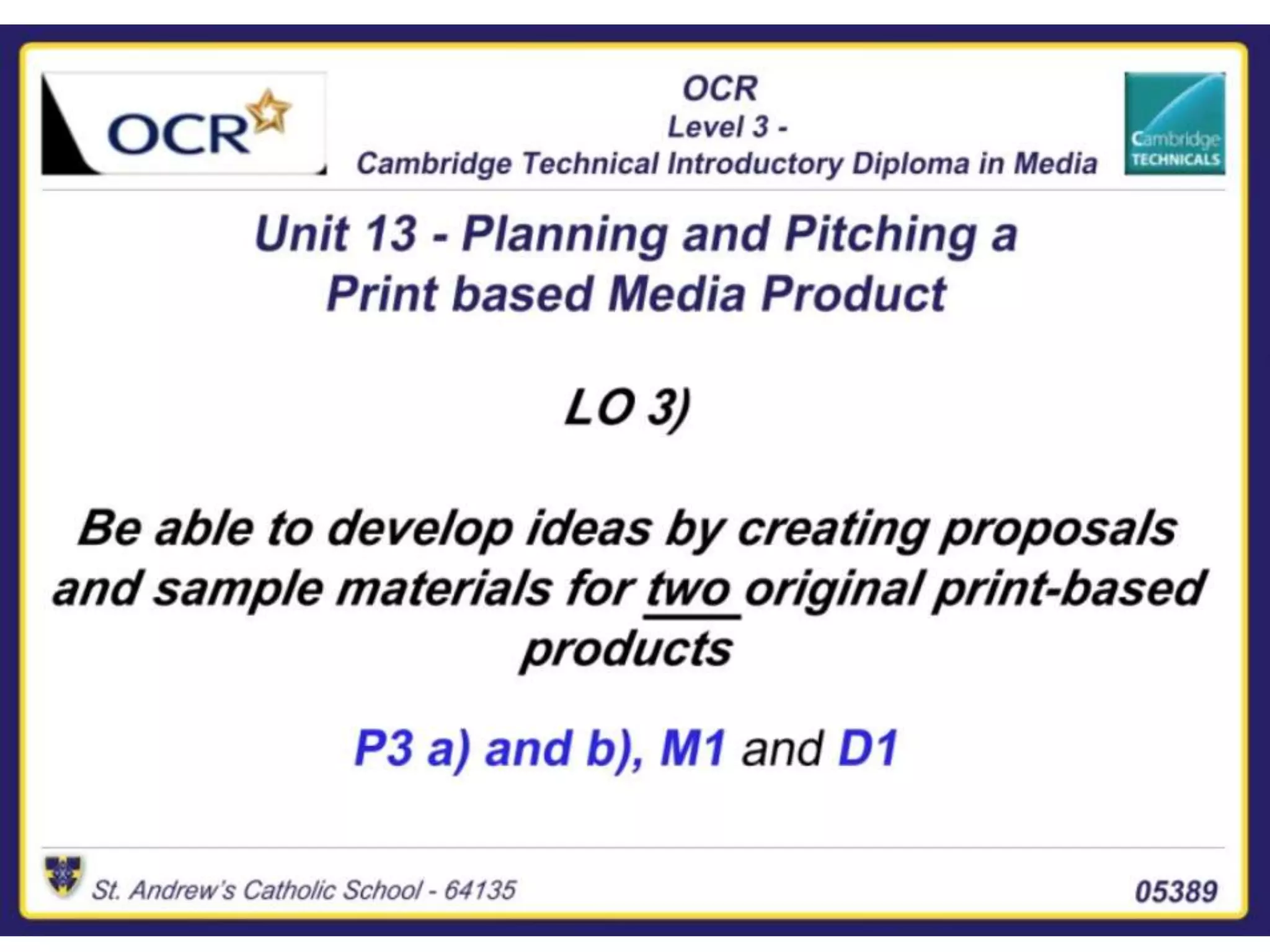 OCR

OCR
Level 3 -
Cambridge Technical Introductory Diploma in Media

Cambridge TECHNICALS

Unit 13 - Planning and Pitching a Print based Media Product

LO 3)

Be able to develop ideas by creating proposals and sample materials for two original print-based products

P3 a) and b), M1 and D1

St. Andrew's Catholic School - 64135

05389